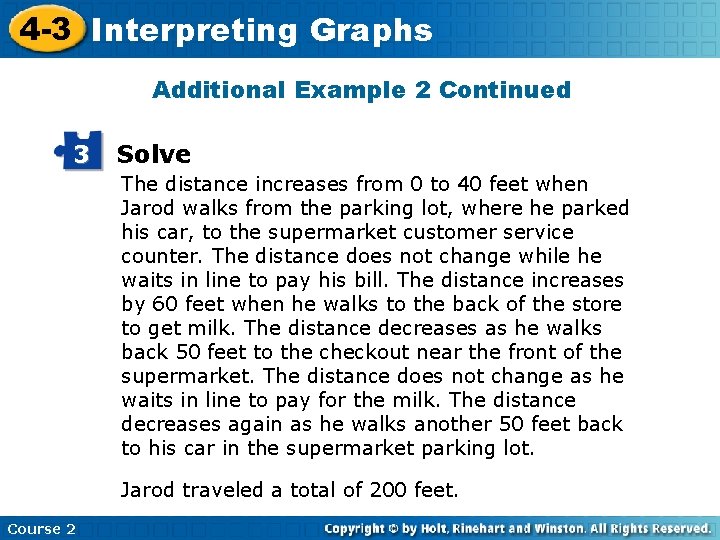 4-3 Interpreting Graphs

Additional Example 2 Continued

3 Solve

The distance increases from 0 to 40 feet when Jarod walks from the parking lot, where he parked his car, to the supermarket customer service counter. The distance does not change while he waits in line to pay his bill. The distance increases by 60 feet when he walks to the back of the store to get milk. The distance decreases as he walks back 50 feet to the checkout near the front of the supermarket. The distance does not change as he waits in line to pay for the milk. The distance decreases again as he walks another 50 feet back to his car in the supermarket parking lot.

Jarod traveled a total of 200 feet.

Course 2

Copyright © by Holt, Rinehart and Winston. All Rights Reserved.